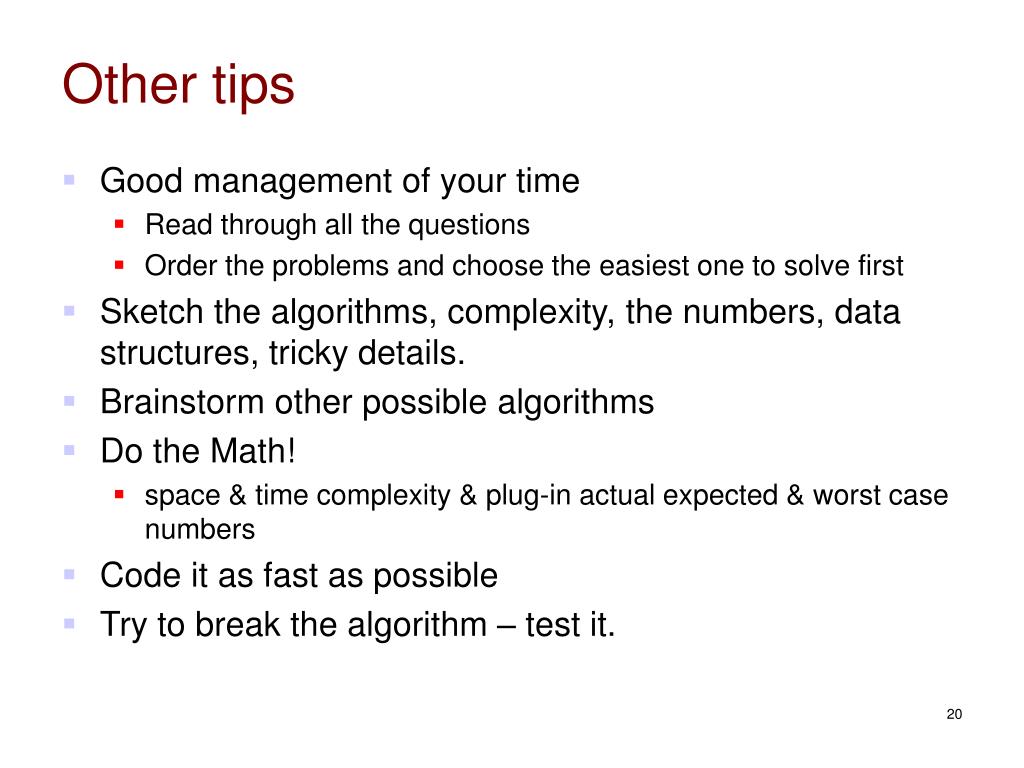 Other tips

- Good management of your time
  - Read through all the questions
  - Order the problems and choose the easiest one to solve first
- Sketch the algorithms, complexity, the numbers, data structures, tricky details.
- Brainstorm other possible algorithms
- Do the Math!
  - space & time complexity & plug-in actual expected & worst case numbers
- Code it as fast as possible
- Try to break the algorithm – test it.

20